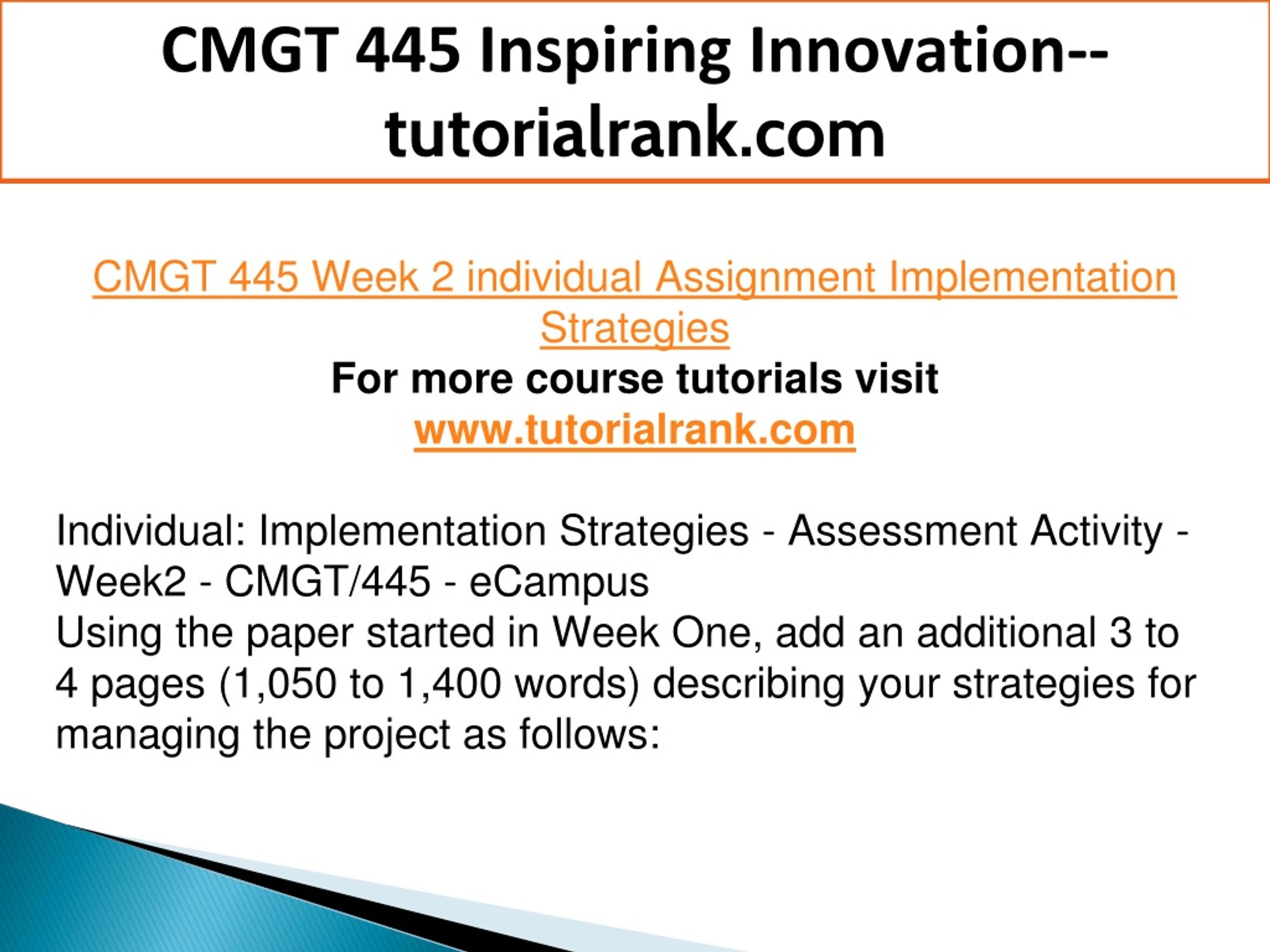 CMGT 445 Inspiring Innovation--tutorialrank.com

CMGT 445 Week 2 individual Assignment Implementation Strategies
For more course tutorials visit
www.tutorialrank.com

Individual: Implementation Strategies - Assessment Activity - Week2 - CMGT/445 - eCampus
Using the paper started in Week One, add an additional 3 to 4 pages (1,050 to 1,400 words) describing your strategies for managing the project as follows: